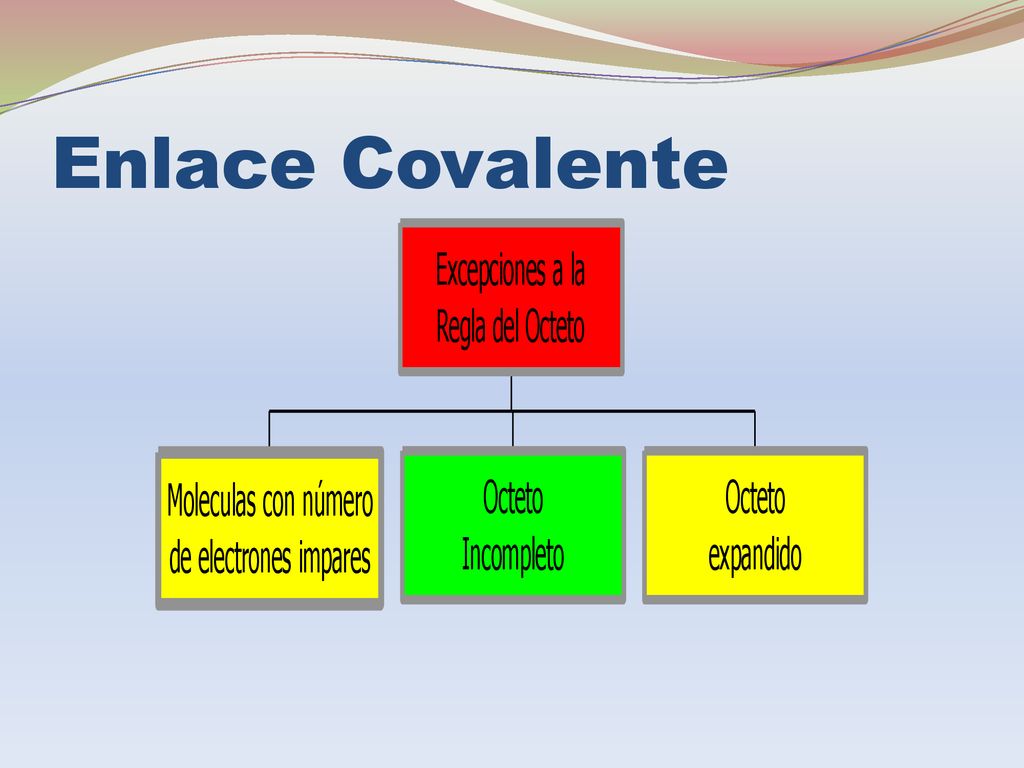 Enlace Covalente

Excepciones a la Regla del Octeto

Moleculas con número de electrones impares

Octeto Incompleto

Octeto expandido